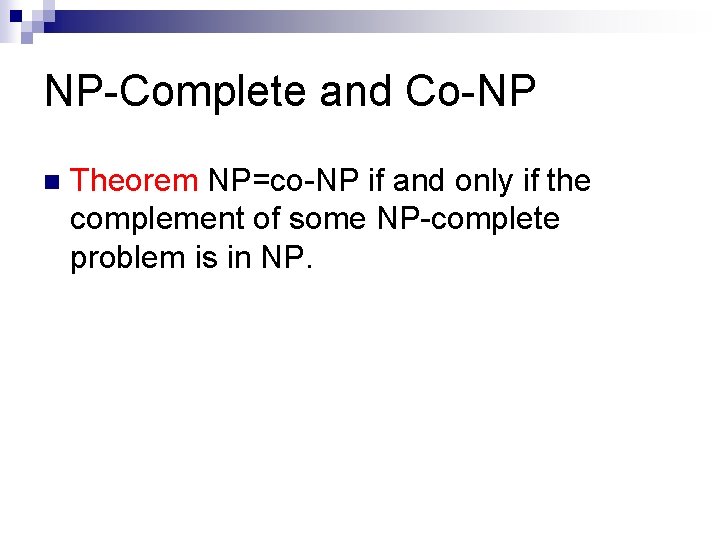 NP-Complete and Co-NP

Theorem NP=co-NP if and only if the complement of some NP-complete problem is in NP.